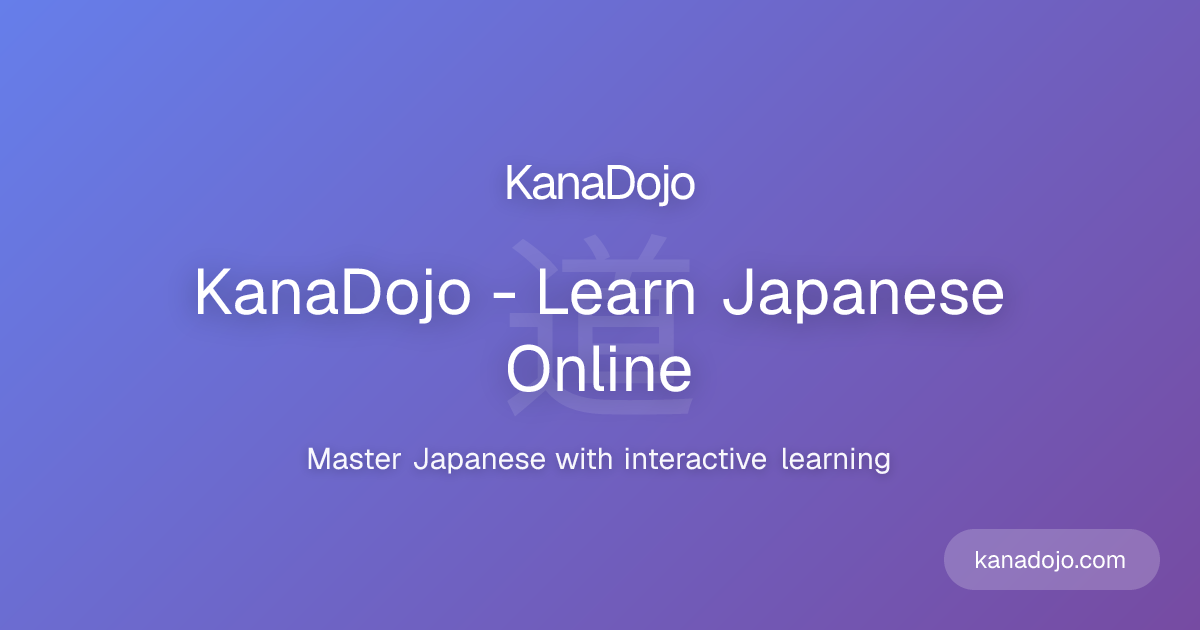 KanaDojo

道

KanaDojo - Learn Japanese Online

Master Japanese with interactive learning

kanadojo.com